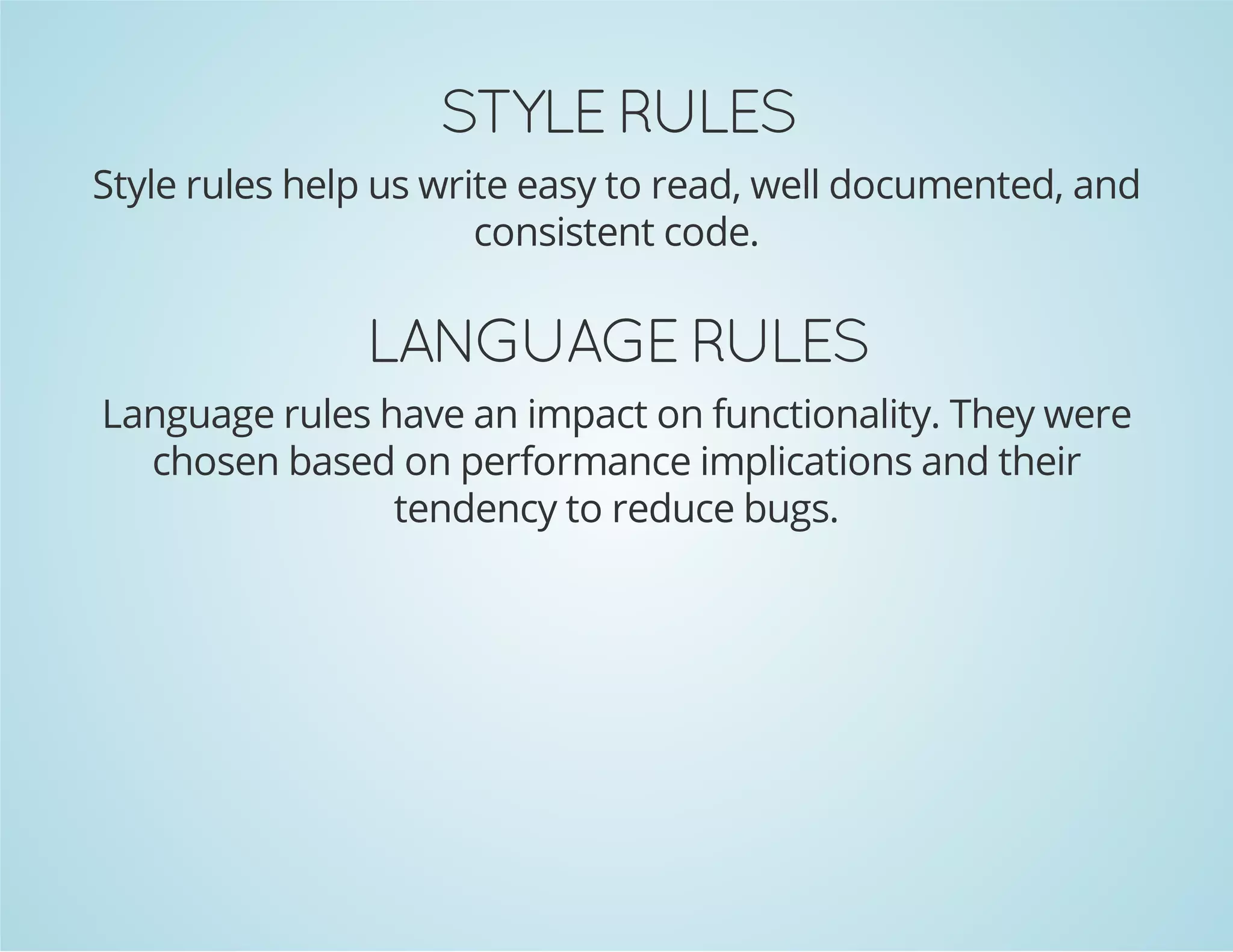 STYLE RULES

Style rules help us write easy to read, well documented, and consistent code.

LANGUAGE RULES

Language rules have an impact on functionality. They were chosen based on performance implications and their tendency to reduce bugs.